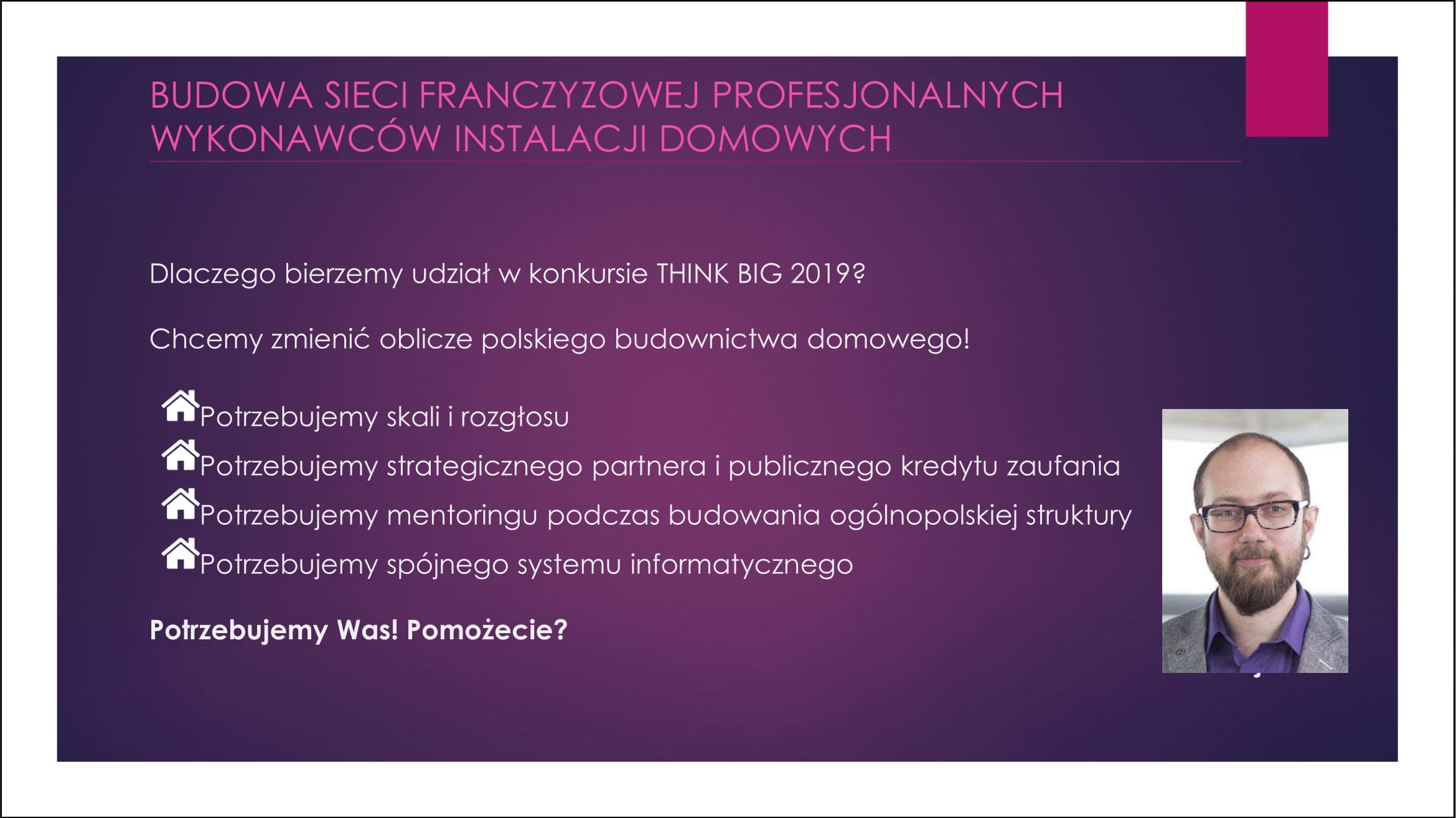 BUDOWA SIECI FRANCZYZOWEJ PROFESJONALNYCH WYKONAWCÓW INSTALACJI DOMOWYCH

Dlaczego bierzemy udział w konkursie THINK BIG 2019?

Chcemy zmienić oblicze polskiego budownictwa domowego!

Potrzebujemy skali i rozgłosu
Potrzebujemy strategicznego partnera i publicznego kredytu zaufania
Potrzebujemy mentoringu podczas budowania ogólnopolskiej struktury
Potrzebujemy spójnego systemu informatycznego

Potrzebujemy Was! Pomożecie?